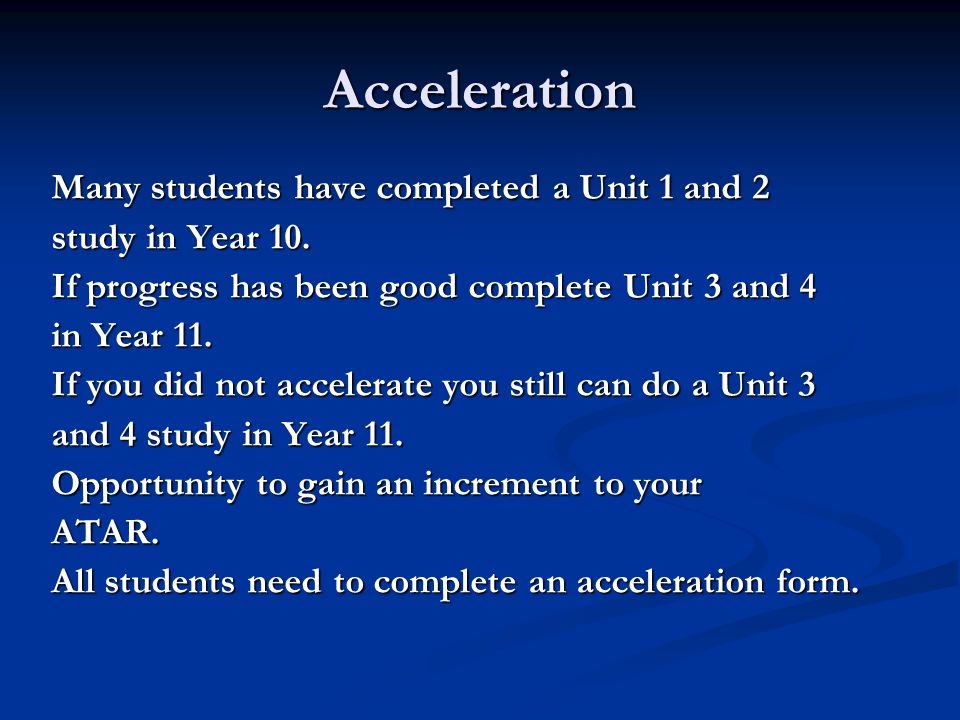 Acceleration

Many students have completed a Unit 1 and 2 study in Year 10.

If progress has been good complete Unit 3 and 4 in Year 11.

If you did not accelerate you still can do a Unit 3 and 4 study in Year 11.

Opportunity to gain an increment to your ATAR.

All students need to complete an acceleration form.